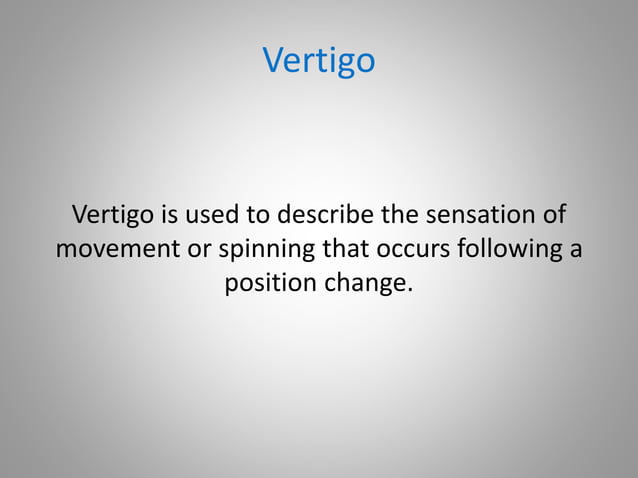 Vertigo

Vertigo is used to describe the sensation of movement or spinning that occurs following a position change.